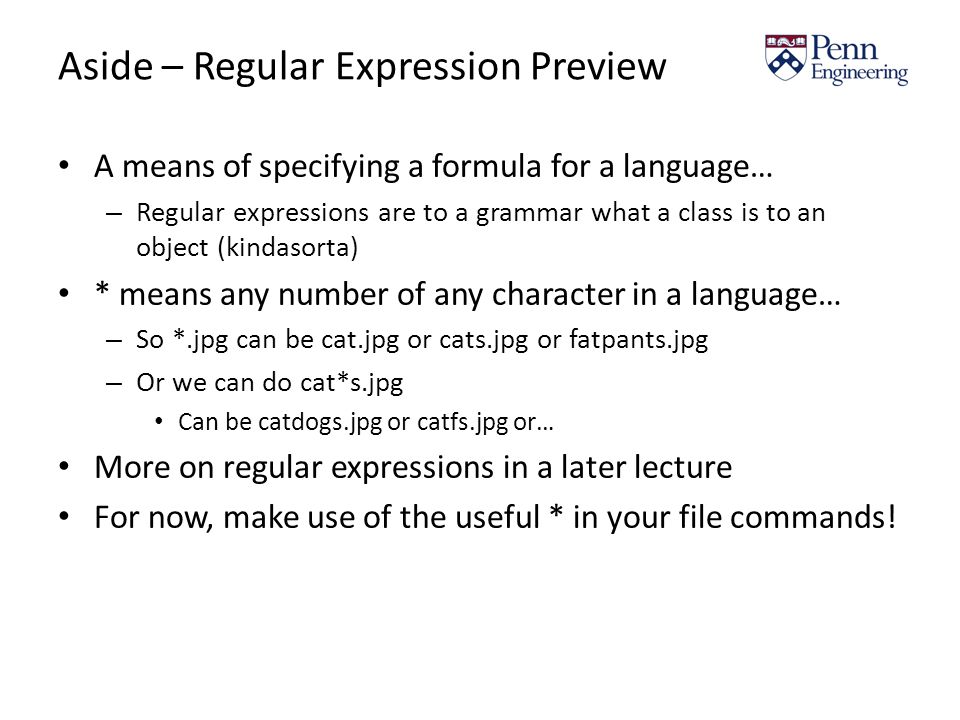 Aside – Regular Expression Preview

Penn Engineering

• A means of specifying a formula for a language…
– Regular expressions are to a grammar what a class is to an object (kindasorta)

• * means any number of any character in a language…
– So *.jpg can be cat.jpg or cats.jpg or fatpants.jpg
– Or we can do cat*s.jpg
• Can be catdogs.jpg or catfs.jpg or…

• More on regular expressions in a later lecture

• For now, make use of the useful * in your file commands!